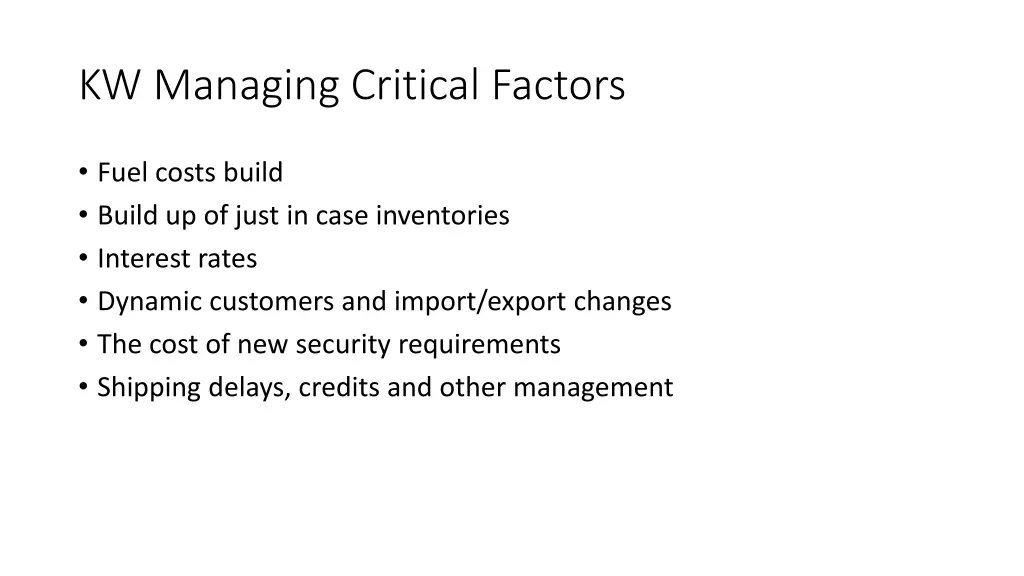 KW Managing Critical Factors

• Fuel costs build
• Build up of just in case inventories
• Interest rates
• Dynamic customers and import/export changes
• The cost of new security requirements
• Shipping delays, credits and other management